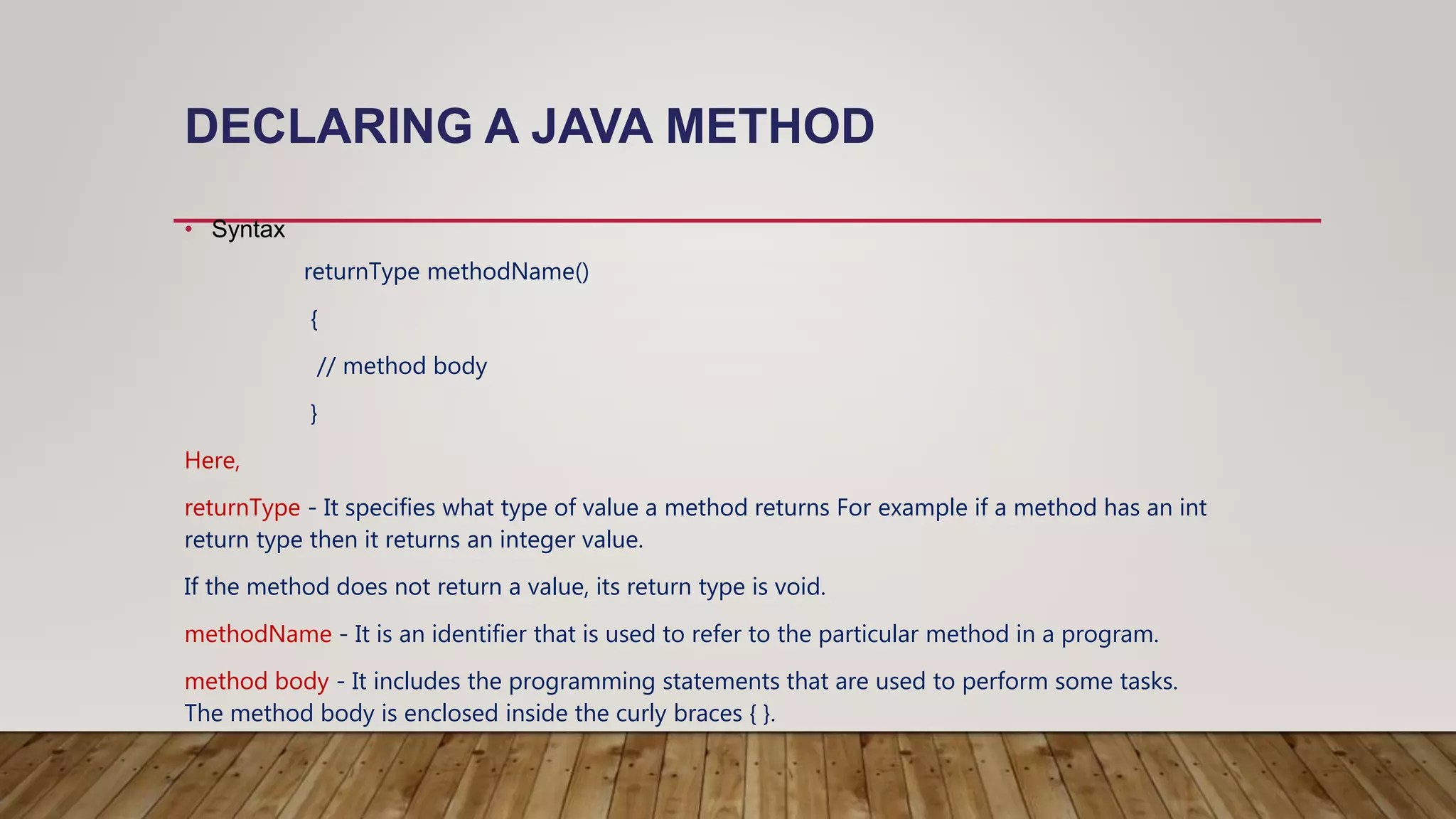 DECLARING A JAVA METHOD

• Syntax

returnType methodName()

{

// method body

}

Here,

returnType - It specifies what type of value a method returns For example if a method has an int return type then it returns an integer value.

If the method does not return a value, its return type is void.

methodName - It is an identifier that is used to refer to the particular method in a program.

method body - It includes the programming statements that are used to perform some tasks. The method body is enclosed inside the curly braces { }.